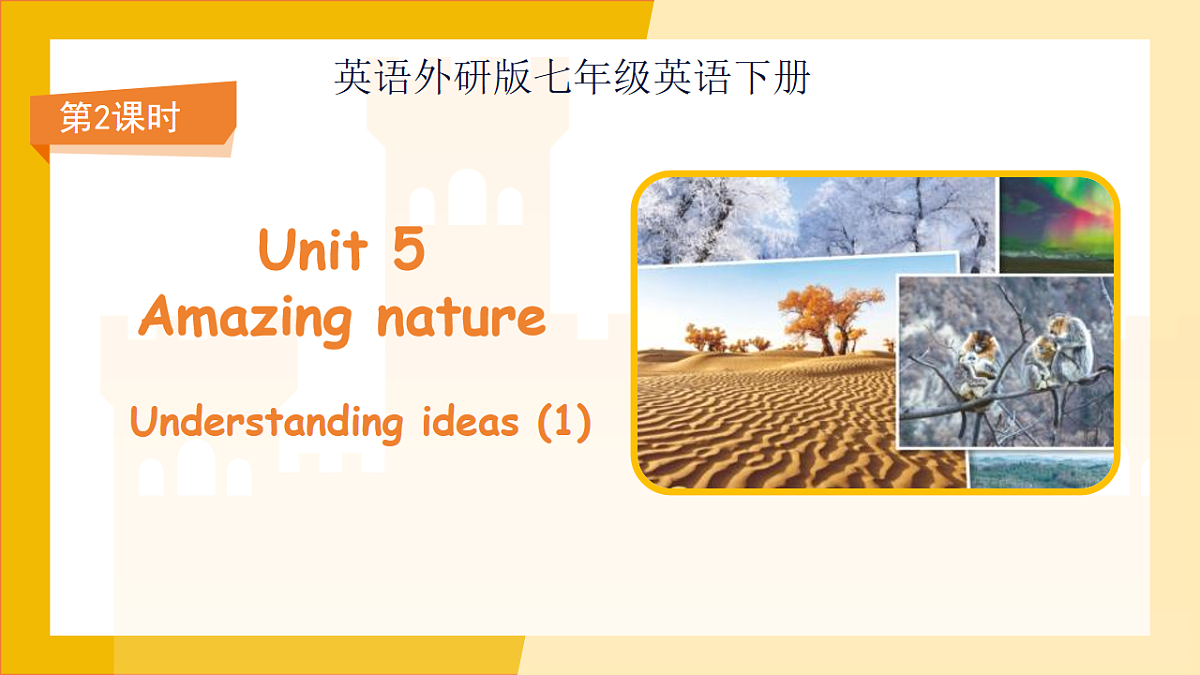 英语外研版七年级英语下册

第2课时

Unit 5
Amazing nature

Understanding ideas (1)